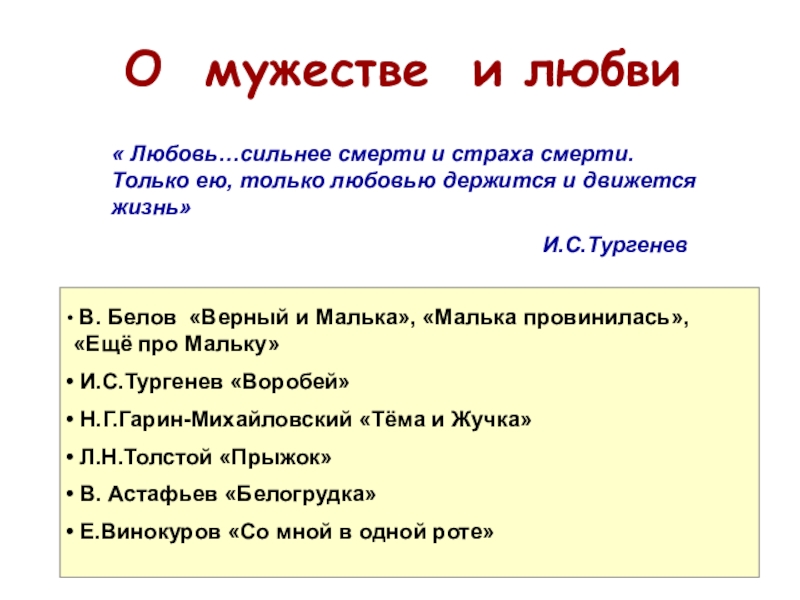 О мужестве и любви

« Любовь…сильнее смерти и страха смерти. Только ею, только любовью держится и движется жизнь»

И.С.Тургенев

• В. Белов «Верный и Малька», «Малька провинилась», «Ещё про Мальку»
• И.С.Тургенев «Воробей»
• Н.Г.Гарин-Михайловский «Тёма и Жучка»
• Л.Н.Толстой «Прыжок»
• В. Астафьев «Белогрудка»
• Е.Винокуров «Со мной в одной роте»